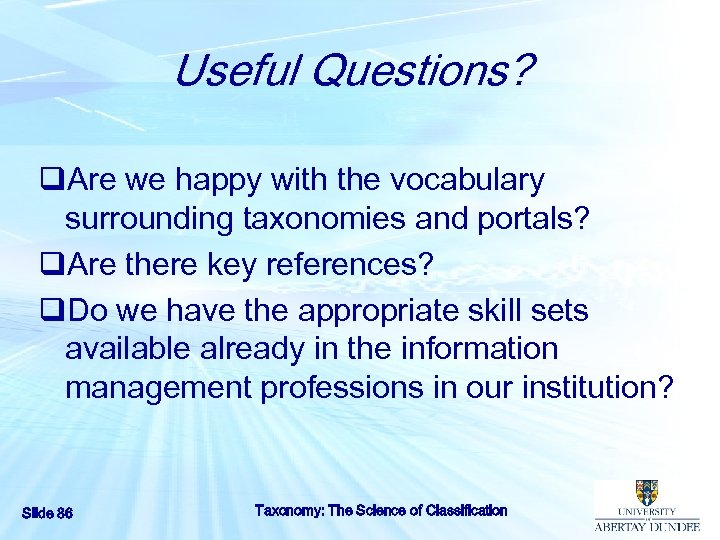 Useful Questions?

❑Are we happy with the vocabulary surrounding taxonomies and portals?

❑Are there key references?

❑Do we have the appropriate skill sets available already in the information management professions in our institution?

Slide 86

Taxonomy: The Science of Classification

UNIVERSITY OF ABERTAY DUNDEE